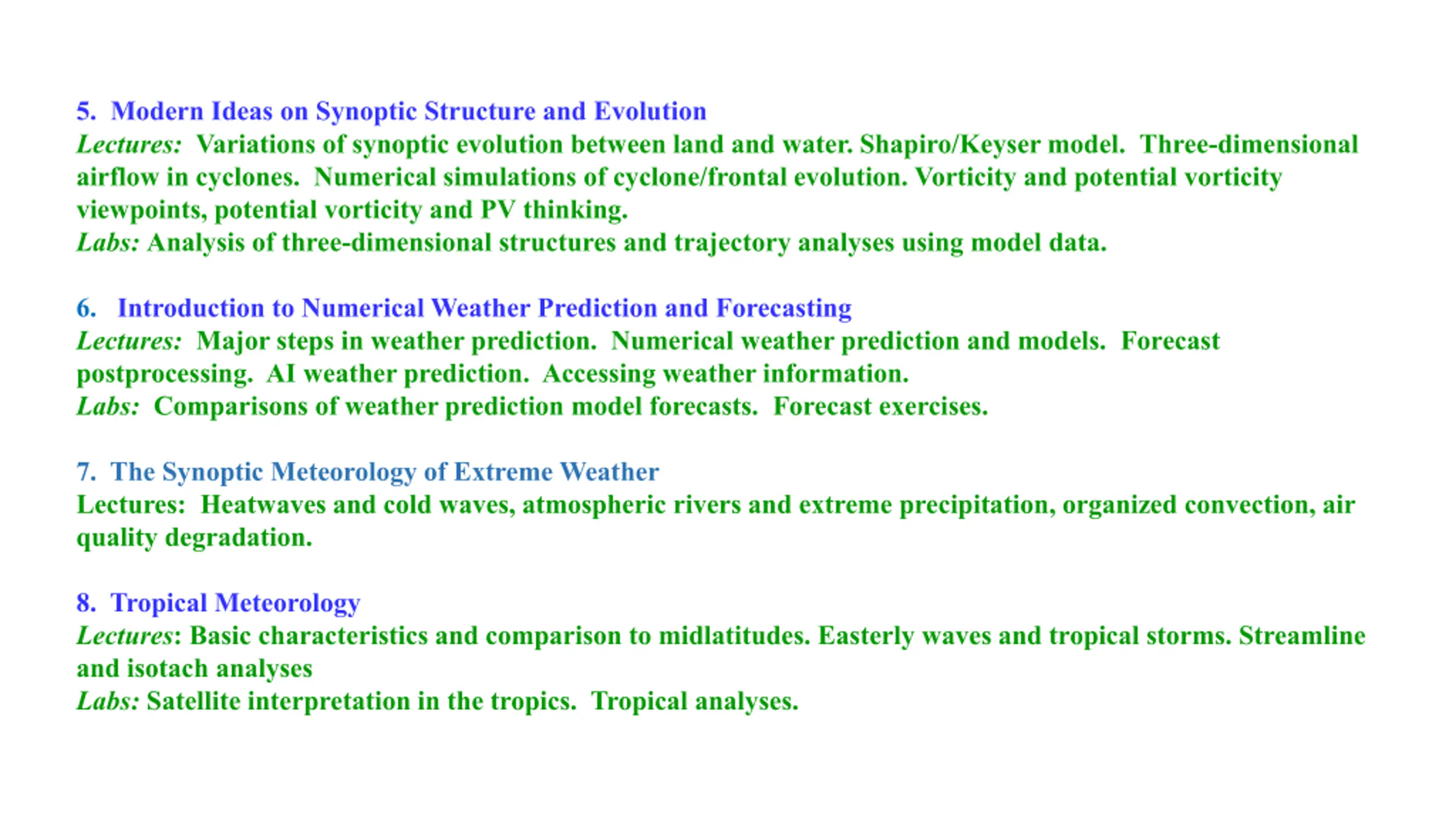 5. Modern Ideas on Synoptic Structure and Evolution
Lectures: Variations of synoptic evolution between land and water. Shapiro/Keyser model. Three-dimensional airflow in cyclones. Numerical simulations of cyclone/frontal evolution. Vorticity and potential vorticity viewpoints, potential vorticity and PV thinking.
Labs: Analysis of three-dimensional structures and trajectory analyses using model data.

6. Introduction to Numerical Weather Prediction and Forecasting
Lectures: Major steps in weather prediction. Numerical weather prediction and models. Forecast postprocessing. AI weather prediction. Accessing weather information.
Labs: Comparisons of weather prediction model forecasts. Forecast exercises.

7. The Synoptic Meteorology of Extreme Weather
Lectures: Heatwaves and cold waves, atmospheric rivers and extreme precipitation, organized convection, air quality degradation.

8. Tropical Meteorology
Lectures: Basic characteristics and comparison to midlatitudes. Easterly waves and tropical storms. Streamline and isotach analyses
Labs: Satellite interpretation in the tropics. Tropical analyses.